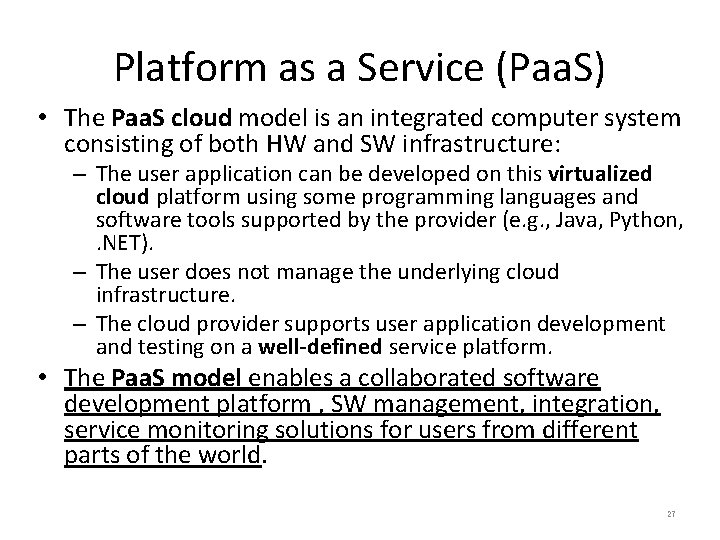 Platform as a Service (PaaS)

• The PaaS cloud model is an integrated computer system consisting of both HW and SW infrastructure:
  – The user application can be developed on this virtualized cloud platform using some programming languages and software tools supported by the provider (e.g., Java, Python, .NET).
  – The user does not manage the underlying cloud infrastructure.
  – The cloud provider supports user application development and testing on a well-defined service platform.
• The PaaS model enables a collaborated software development platform , SW management, integration, service monitoring solutions for users from different parts of the world.

27